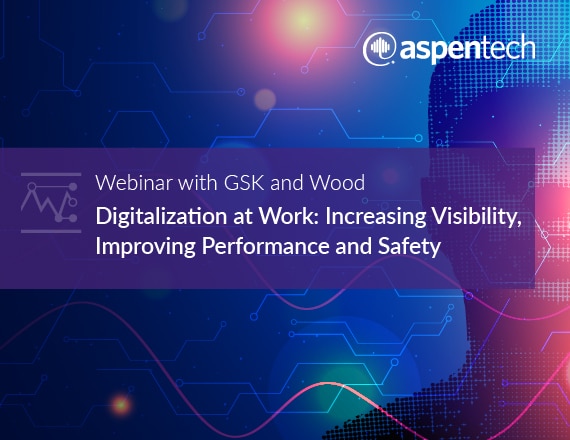 aspentech

Webinar with GSK and Wood

Digitalization at Work: Increasing Visibility, Improving Performance and Safety